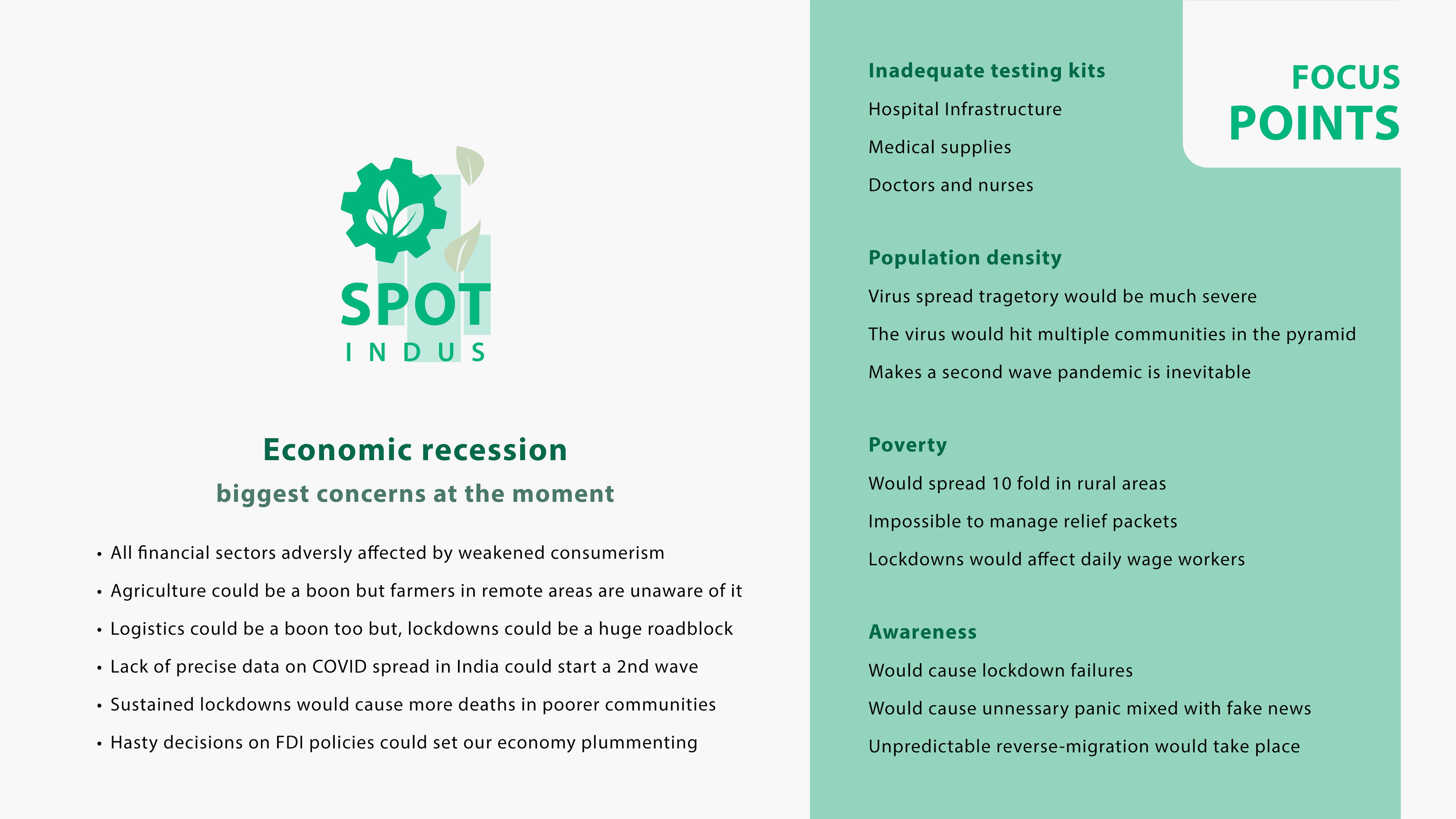 SPOT
INDUS

Economic recession
biggest concerns at the moment

• All financial sectors adversly affected by weakened consumerism
• Agriculture could be a boon but farmers in remote areas are unaware of it
• Logistics could be a boon too but, lockdowns could be a huge roadblock
• Lack of precise data on COVID spread in India could start a 2nd wave
• Sustained lockdowns would cause more deaths in poorer communities
• Hasty decisions on FDI policies could set our economy plummenting

FOCUS POINTS

Inadequate testing kits
Hospital Infrastructure
Medical supplies
Doctors and nurses

Population density
Virus spread tragetory would be much severe
The virus would hit multiple communities in the pyramid
Makes a second wave pandemic is inevitable

Poverty
Would spread 10 fold in rural areas
Impossible to manage relief packets
Lockdowns would affect daily wage workers

Awareness
Would cause lockdown failures
Would cause unnessary panic mixed with fake news
Unpredictable reverse-migration would take place